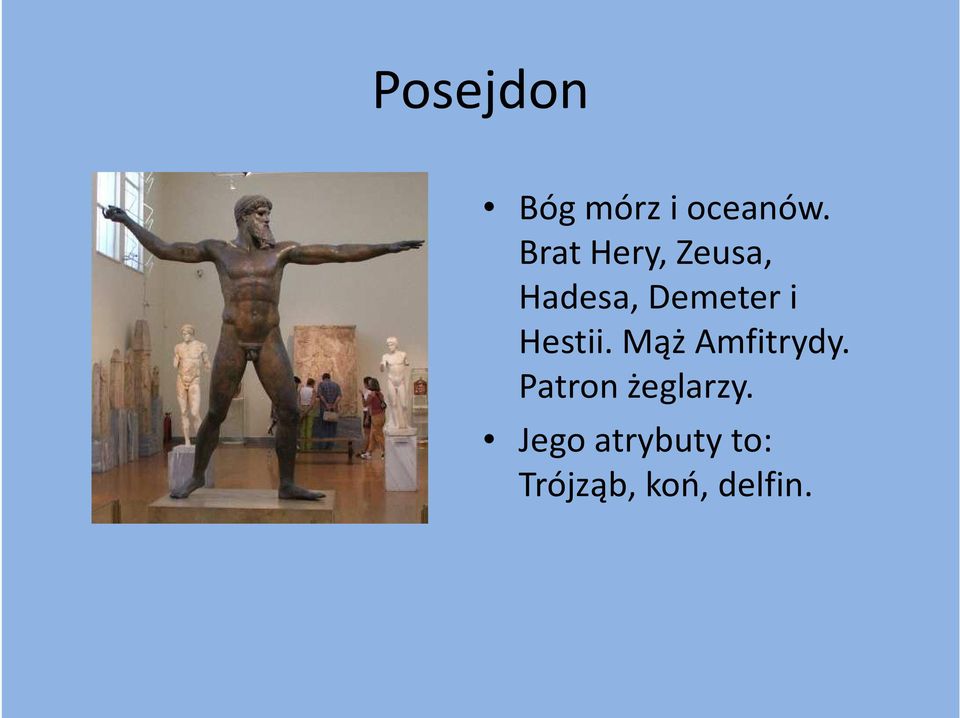 Posejdon

• Bóg mórz i oceanów. Brat Hery, Zeusa, Hadesa, Demeter i Hestii. Mąż Amfitrydy. Patron żeglarzy.
• Jego atrybuty to: Trójząb, koń, delfin.